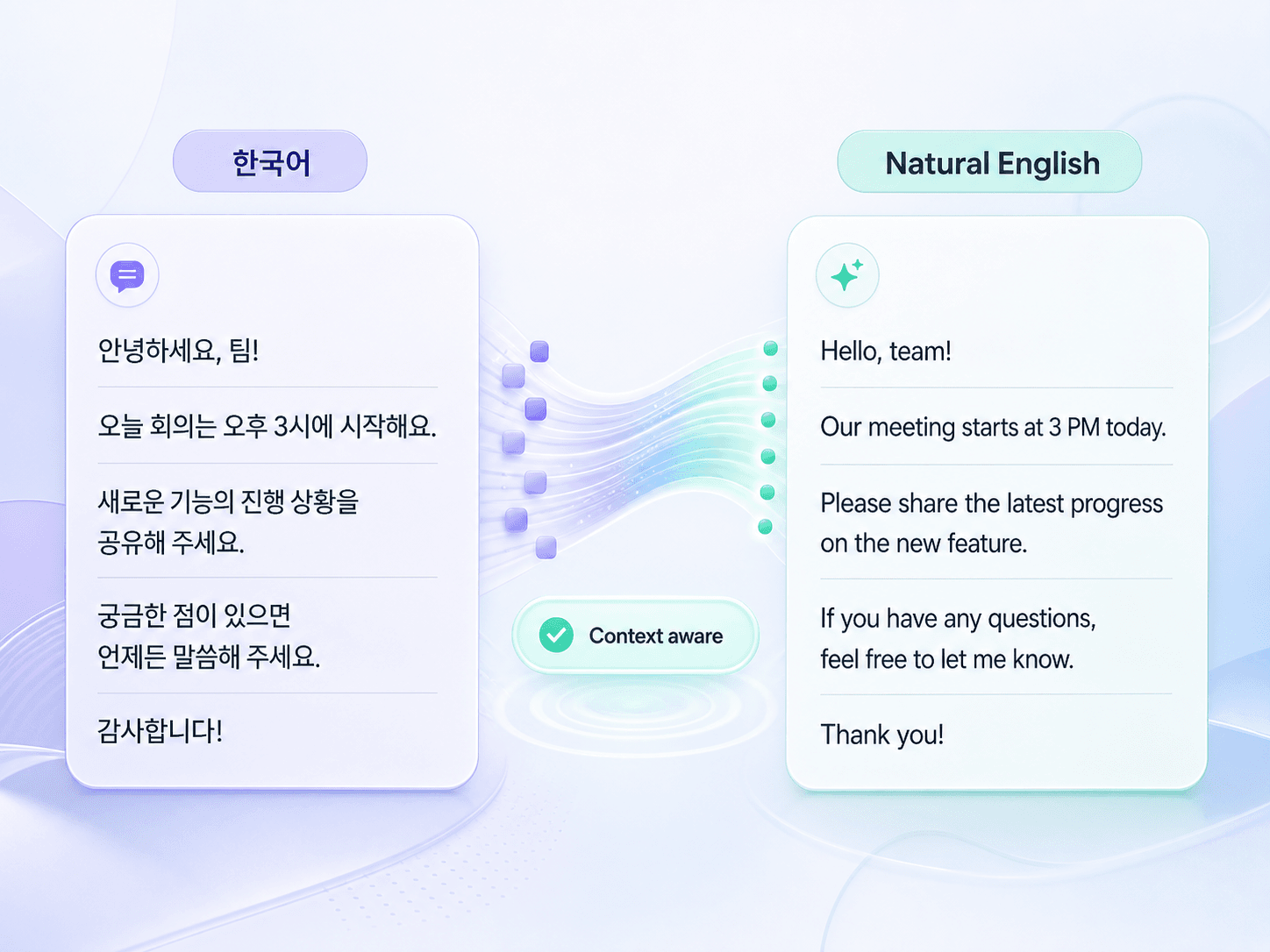 한국어

안녕하세요, 팀!

오늘 회의는 오후 3시에 시작해요.

새로운 기능의 진행 상황을 공유해 주세요.

궁금한 점이 있으면 언제든 말씀해 주세요.

감사합니다!

Context aware

Natural English

Hello, team!

Our meeting starts at 3 PM today.

Please share the latest progress on the new feature.

If you have any questions, feel free to let me know.

Thank you!